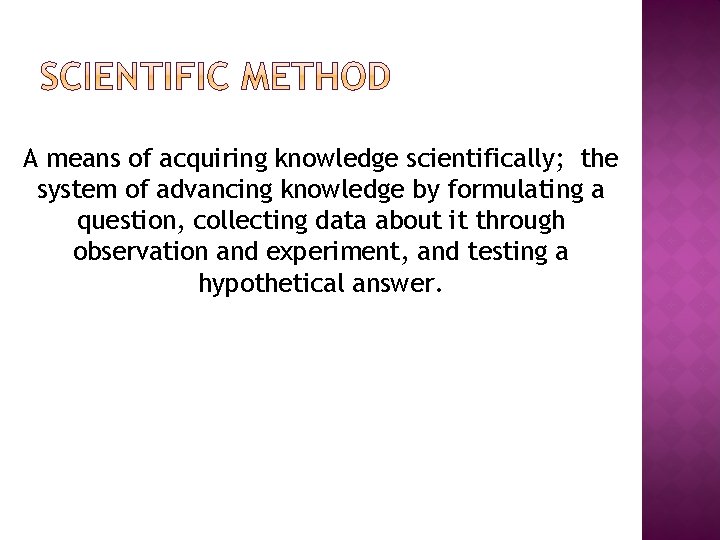 SCIENTIFIC METHOD

A means of acquiring knowledge scientifically;  the system of advancing knowledge by formulating a question, collecting data about it through observation and experiment, and testing a hypothetical answer.